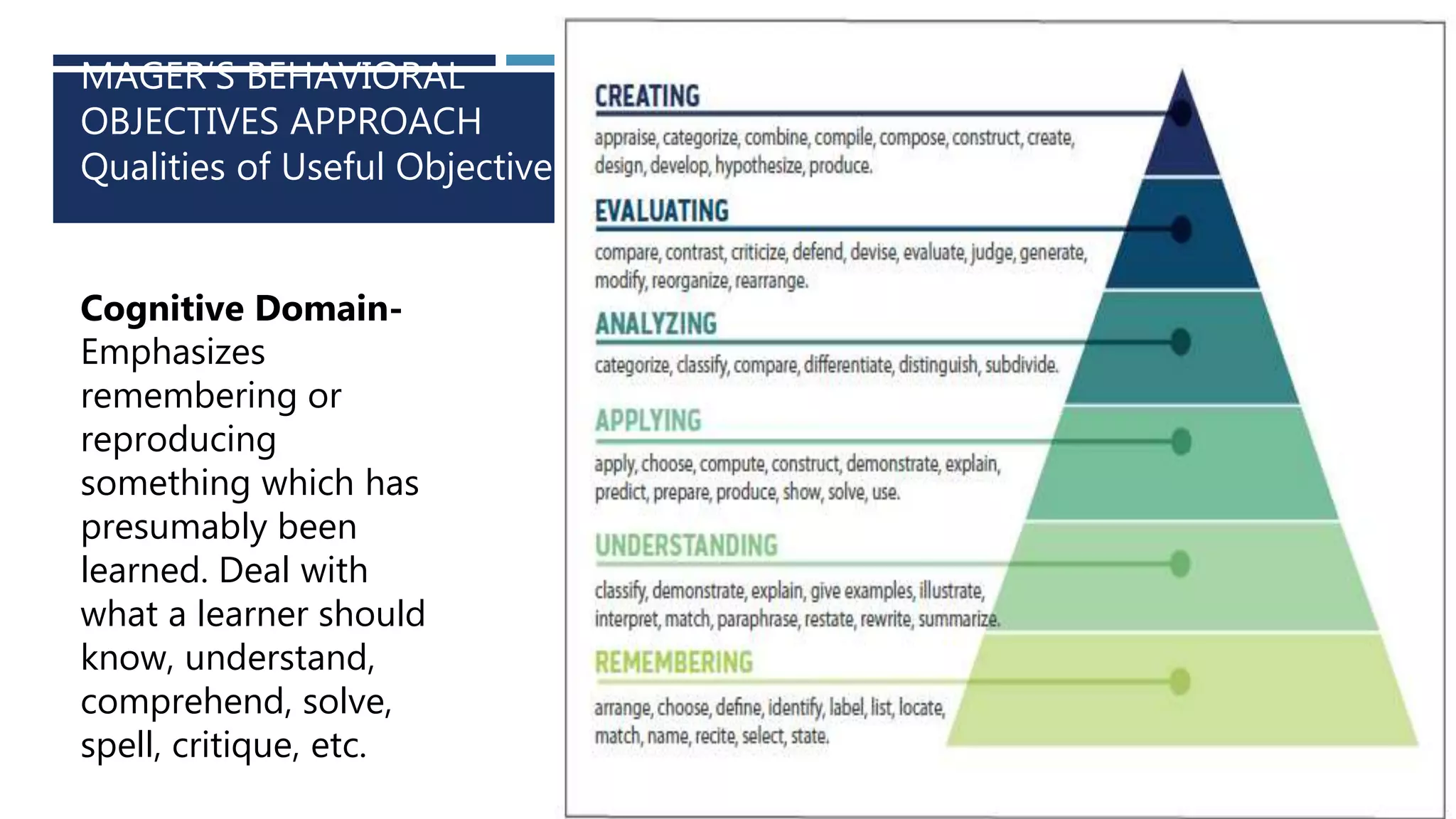 MAGER'S BEHAVIORAL OBJECTIVES APPROACH
Qualities of Useful Objective

**Cognitive Domain-** Emphasizes remembering or reproducing something which has presumably been learned. Deal with what a learner should know, understand, comprehend, solve, spell, critique, etc.

CREATING
appraise, categorize, combine, compile, compose, construct, create, design, develop, hypothesize, produce.

EVALUATING
compare, contrast, criticize, defend, devise, evaluate, judge, generate, modify, reorganize, rearrange.

ANALYZING
categorize, classify, compare, differentiate, distinguish, subdivide.

APPLYING
apply, choose, compute, construct, demonstrate, explain, predict, prepare, produce, show, solve, use.

UNDERSTANDING
classify, demonstrate, explain, give examples, illustrate, interpret, match, paraphrase, restate, rewrite, summarize.

REMEMBERING
arrange, choose, define, identify, label, list, locate, match, name, recite, select, state.